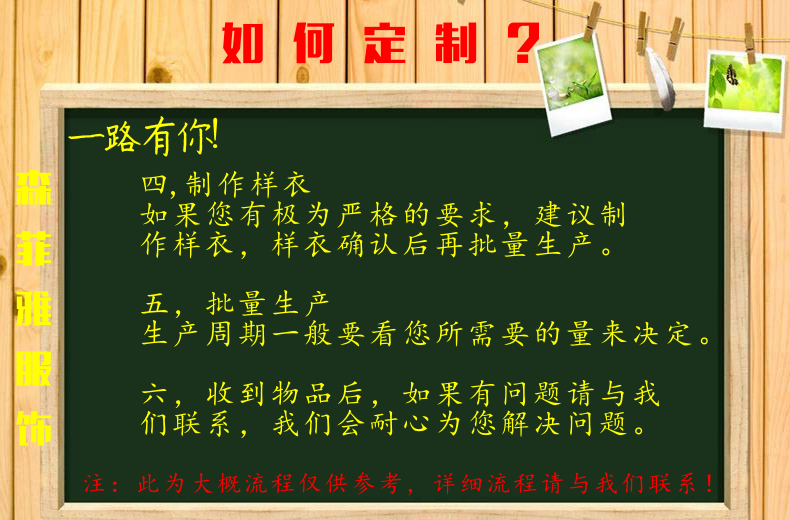 如何定制？

森菲雅服饰

一路有你!

四,制作样衣
如果您有极为严格的要求，建议制作样衣，样衣确认后再批量生产。

五，批量生产
生产周期一般要看您所需要的量来决定。

六，收到物品后，如果有问题请与我们联系，我们会耐心为您解决问题。

注：此为大概流程仅供参考，详细流程请与我们联系！